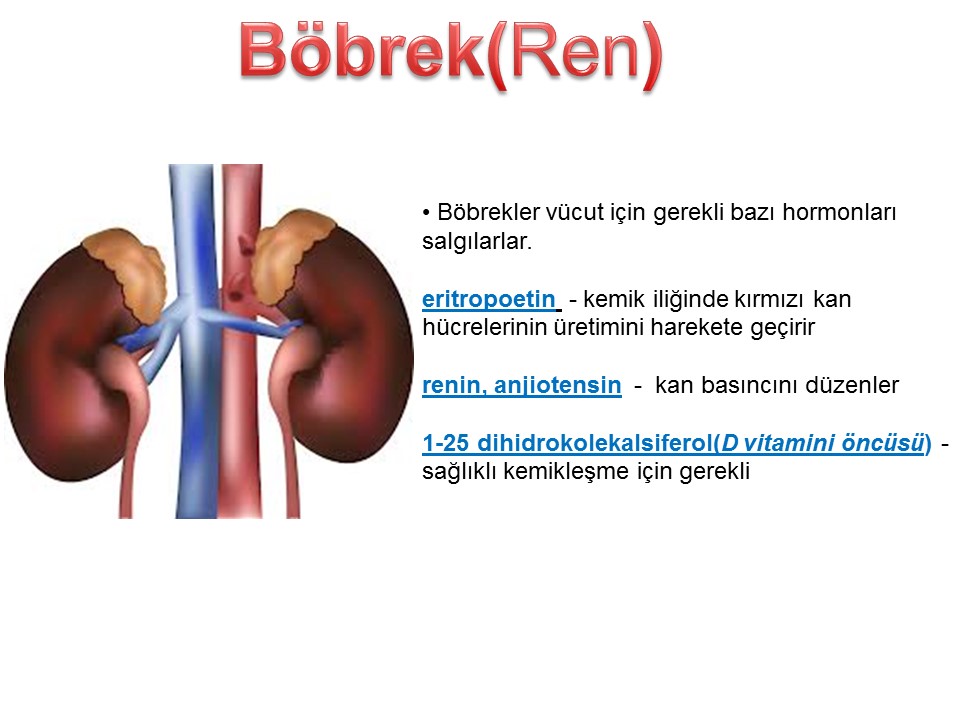 Böbrek(Ren)

• Böbrekler vücut için gerekli bazı hormonları salgılarlar.

eritropoetin - kemik iliğinde kırmızı kan hücrelerinin üretimini harekete geçirir

renin, anjiotensin - kan basıncını düzenler

1-25 dihidrokolekalsiferol(D vitamini öncüsü) - sağlıklı kemikleşme için gerekli